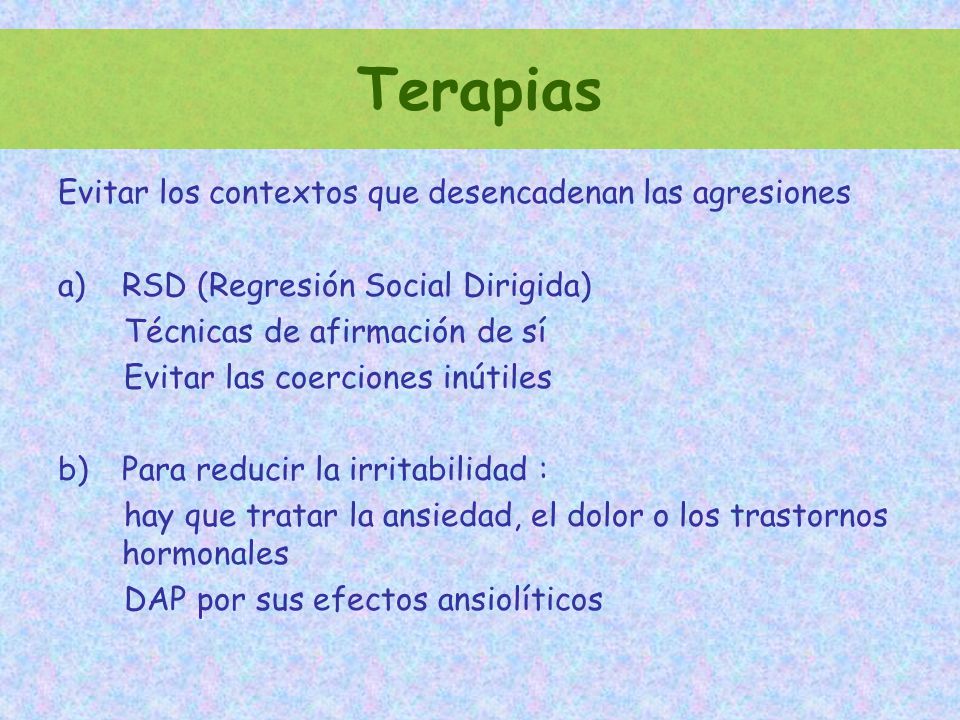 Terapias

Evitar los contextos que desencadenan las agresiones

a) RSD (Regresión Social Dirigida)
Técnicas de afirmación de sí
Evitar las coerciones inútiles

b) Para reducir la irritabilidad :
hay que tratar la ansiedad, el dolor o los trastornos hormonales
DAP por sus efectos ansiolíticos